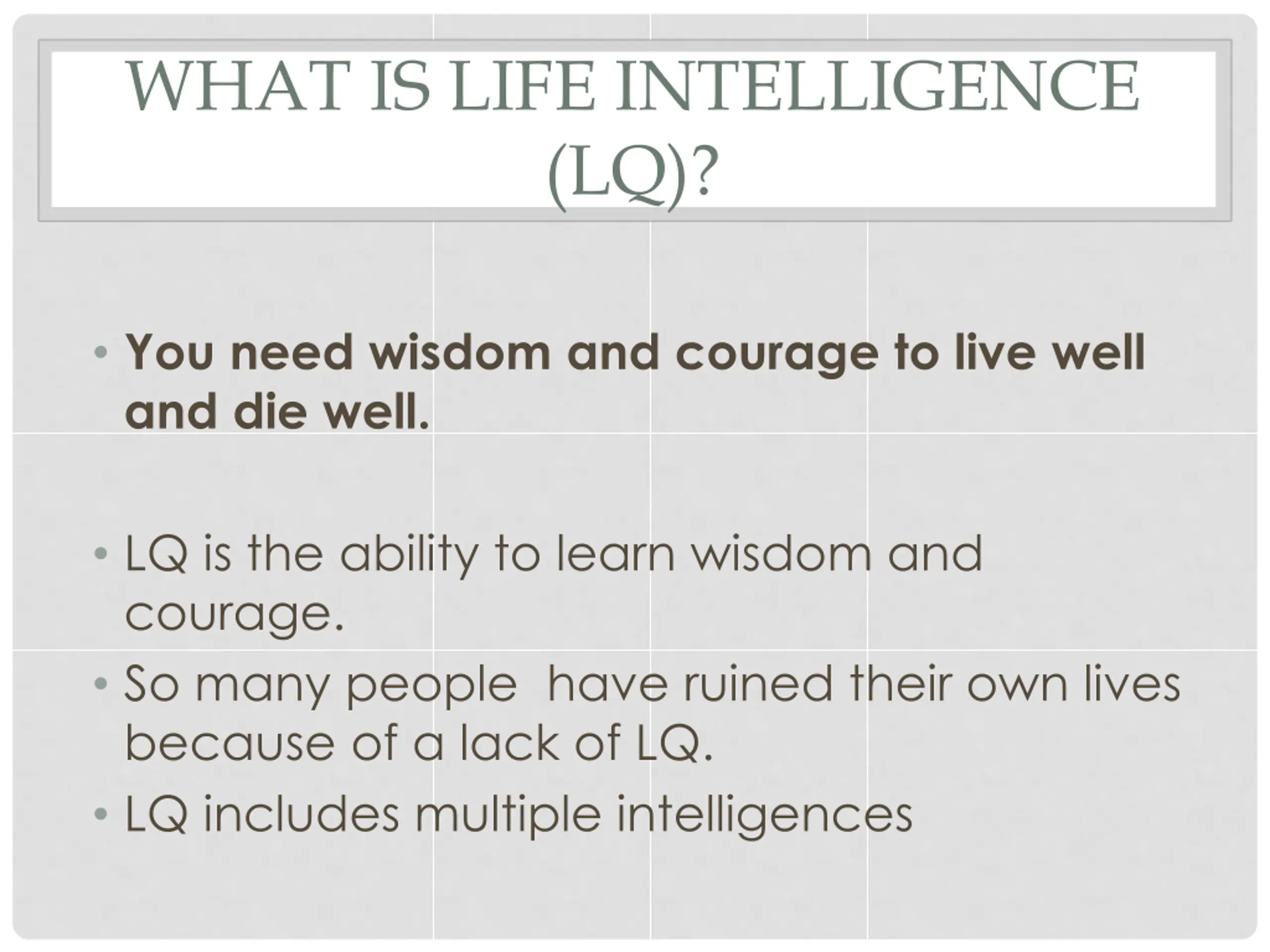 WHAT IS LIFE INTELLIGENCE (LQ)?

• You need wisdom and courage to live well and die well.

• LQ is the ability to learn wisdom and courage.
• So many people have ruined their own lives because of a lack of LQ.
• LQ includes multiple intelligences